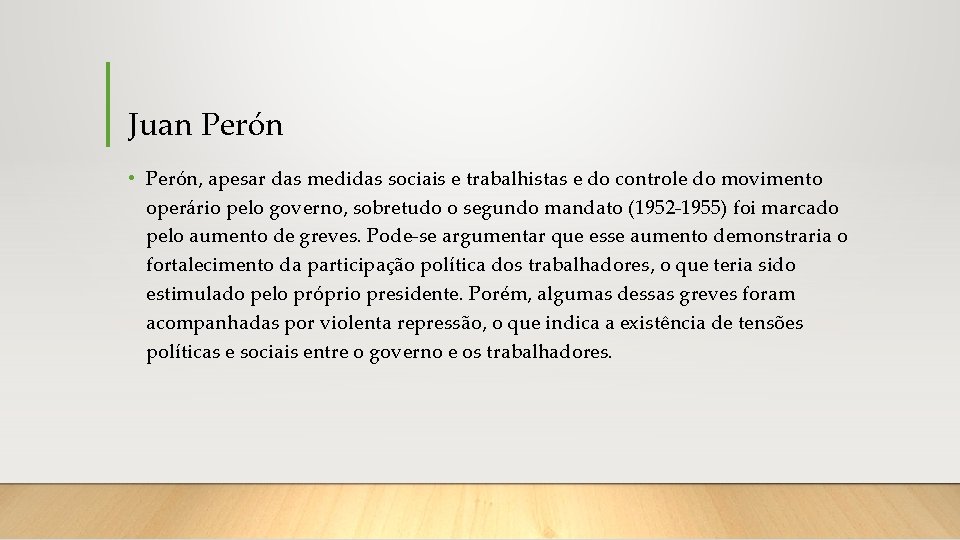 Juan Perón

• Perón, apesar das medidas sociais e trabalhistas e do controle do movimento operário pelo governo, sobretudo o segundo mandato (1952-1955) foi marcado pelo aumento de greves. Pode-se argumentar que esse aumento demonstraria o fortalecimento da participação política dos trabalhadores, o que teria sido estimulado pelo próprio presidente. Porém, algumas dessas greves foram acompanhadas por violenta repressão, o que indica a existência de tensões políticas e sociais entre o governo e os trabalhadores.